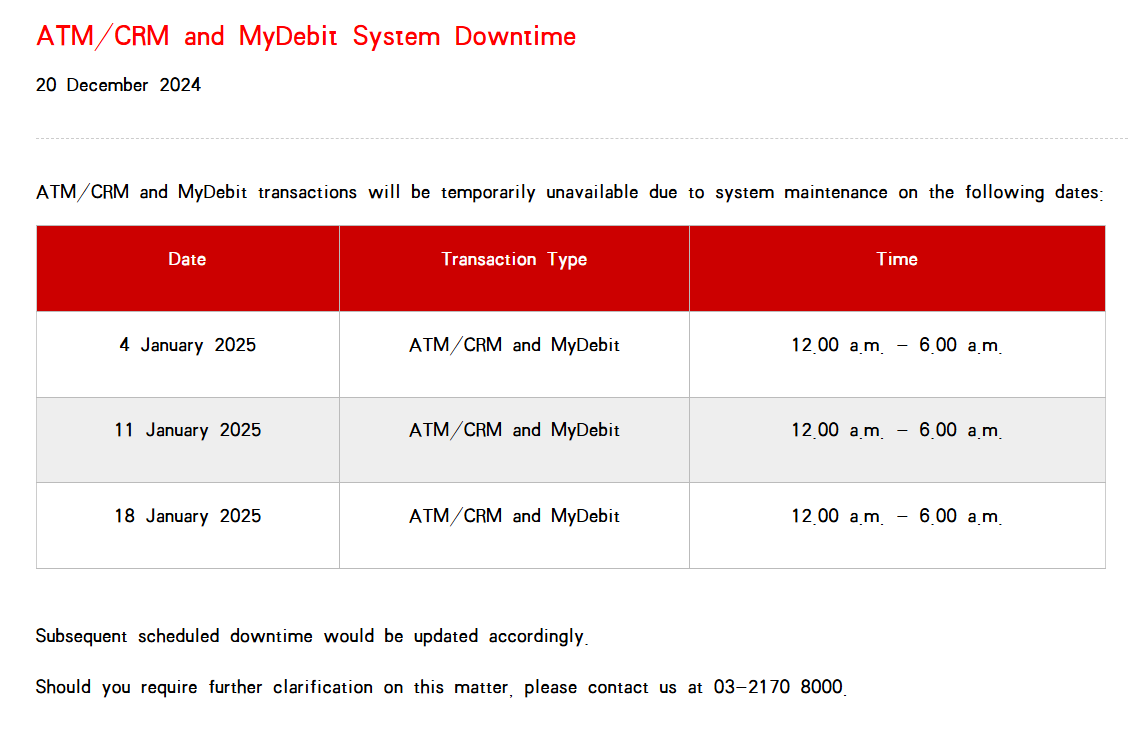 ATM/CRM and MyDebit System Downtime

20 December 2024

ATM/CRM and MyDebit transactions will be temporarily unavailable due to system maintenance on the following dates:

| Date | Transaction Type | Time |
|---|---|---|
| 4 January 2025 | ATM/CRM and MyDebit | 12.00 a.m. – 6.00 a.m. |
| 11 January 2025 | ATM/CRM and MyDebit | 12.00 a.m. – 6.00 a.m. |
| 18 January 2025 | ATM/CRM and MyDebit | 12.00 a.m. – 6.00 a.m. |

Subsequent scheduled downtime would be updated accordingly.

Should you require further clarification on this matter, please contact us at 03-2170 8000.